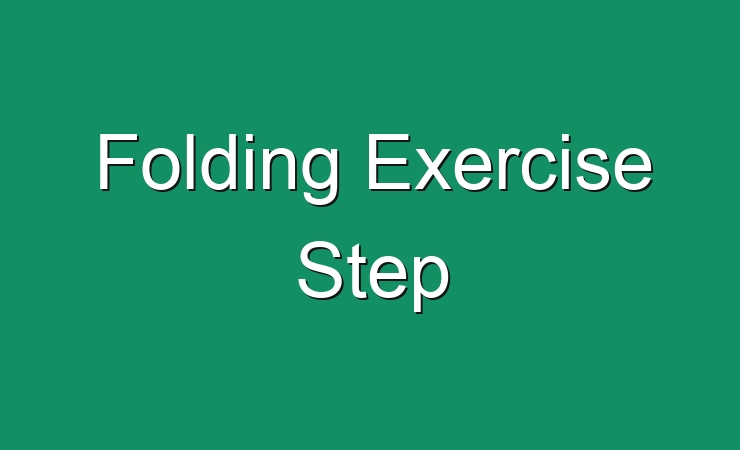 Folding Exercise Step